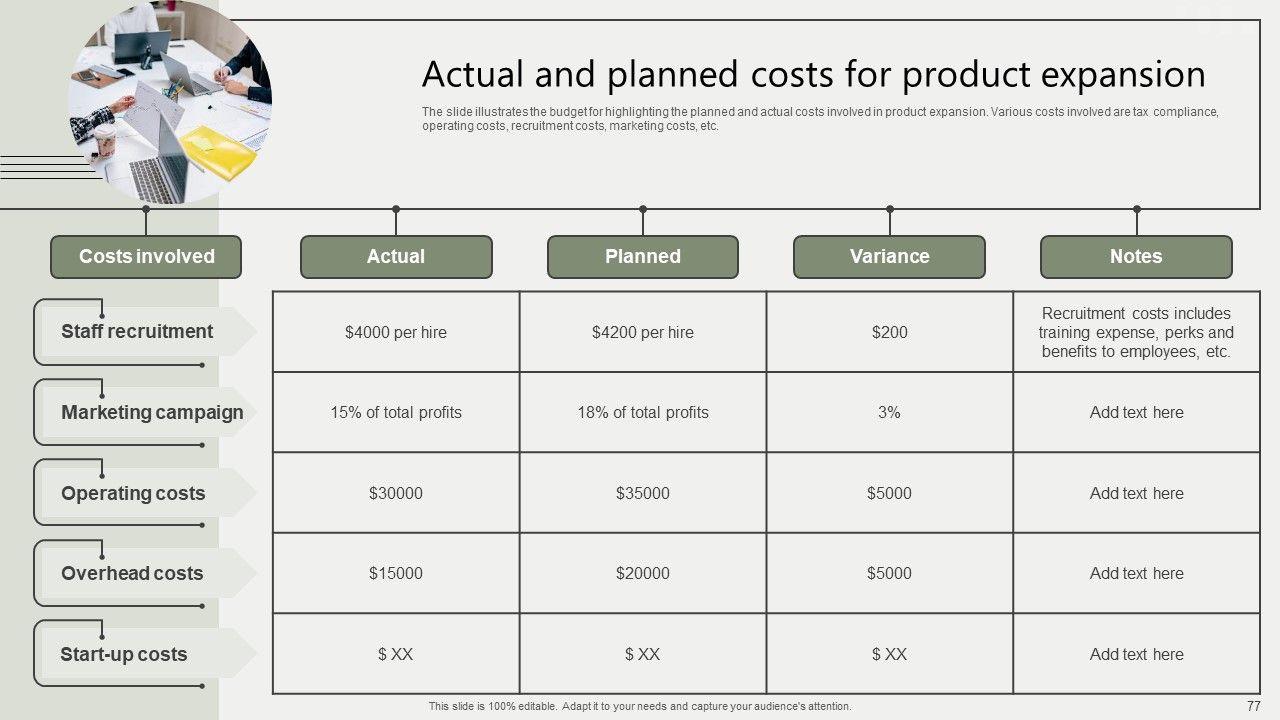 Actual and planned costs for product expansion

The slide illustrates the budget for highlighting the planned and actual costs involved in product expansion. Various costs involved are tax compliance, operating costs, recruitment costs, marketing costs, etc.

| Costs involved | Actual | Planned | Variance | Notes |
|---|---|---|---|---|
| Staff recruitment | $4000 per hire | $4200 per hire | $200 | Recruitment costs includes training expense, perks and benefits to employees, etc. |
| Marketing campaign | 15% of total profits | 18% of total profits | 3% | Add text here |
| Operating costs | $30000 | $35000 | $5000 | Add text here |
| Overhead costs | $15000 | $20000 | $5000 | Add text here |
| Start-up costs | $ XX | $ XX | $ XX | Add text here |

This slide is 100% editable. Adapt it to your needs and capture your audience's attention.

77